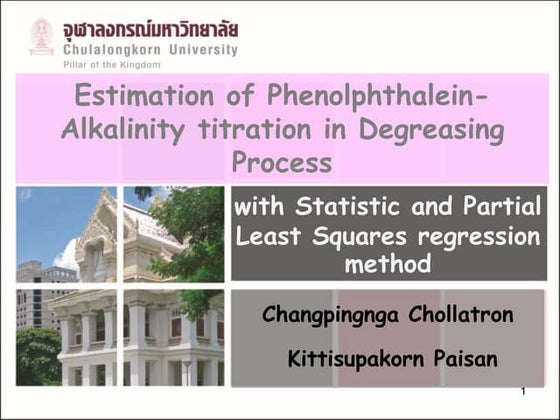 จุฬาลงกรณ์มหาวิทยาลัย
Chulalongkorn University
Pillar of the Kingdom

Estimation of Phenolphthalein-Alkalinity titration in Degreasing Process

with Statistic and Partial Least Squares regression method

Changpingnga Chollatron

Kittisupakorn Paisan

1